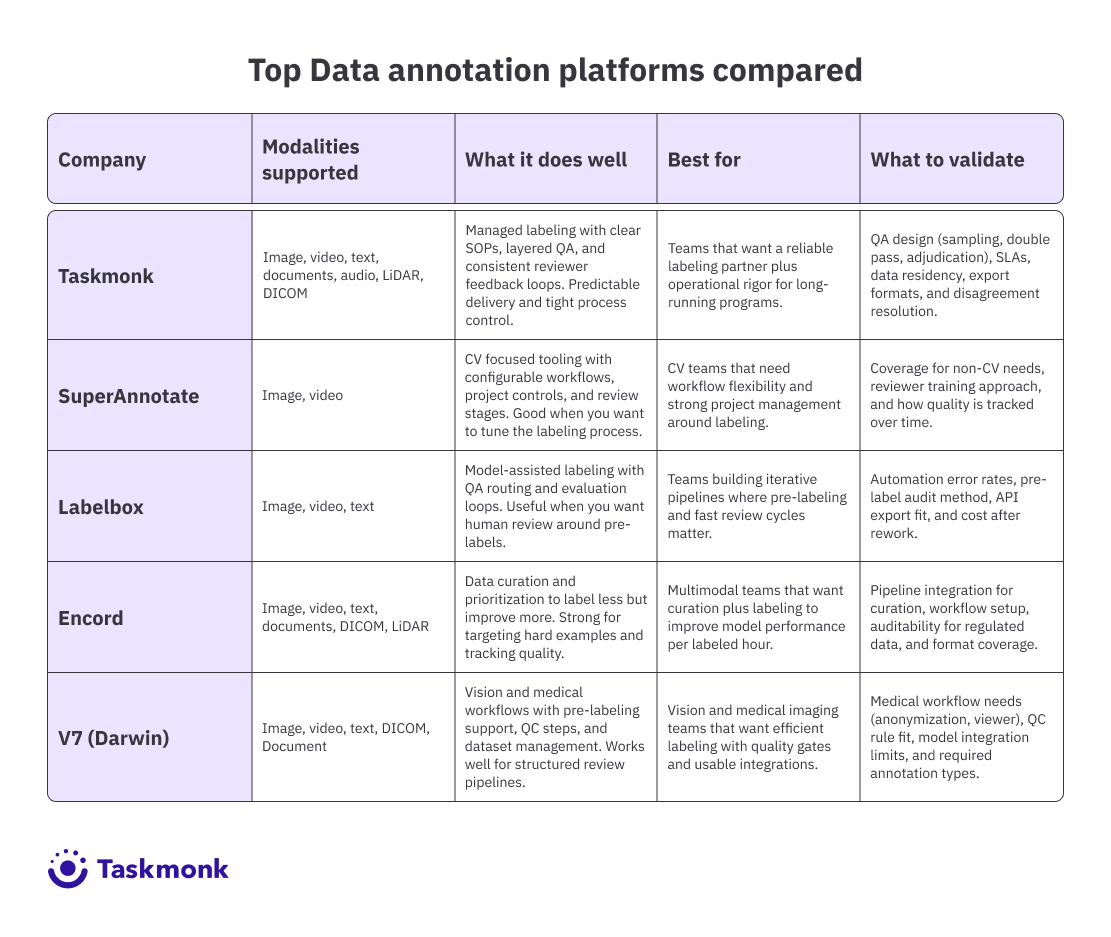 Top Data annotation platforms compared

| Company | Modalities supported | What it does well | Best for | What to validate |
|---|---|---|---|---|
| Taskmonk | Image, video, text, documents, audio, LiDAR, DICOM | Managed labeling with clear SOPs, layered QA, and consistent reviewer feedback loops. Predictable delivery and tight process control. | Teams that want a reliable labeling partner plus operational rigor for long-running programs. | QA design (sampling, double pass, adjudication), SLAs, data residency, export formats, and disagreement resolution. |
| SuperAnnotate | Image, video | CV focused tooling with configurable workflows, project controls, and review stages. Good when you want to tune the labeling process. | CV teams that need workflow flexibility and strong project management around labeling. | Coverage for non-CV needs, reviewer training approach, and how quality is tracked over time. |
| Labelbox | Image, video, text | Model-assisted labeling with QA routing and evaluation loops. Useful when you want human review around pre-labels. | Teams building iterative pipelines where pre-labeling and fast review cycles matter. | Automation error rates, pre-label audit method, API export fit, and cost after rework. |
| Encord | Image, video, text, documents, DICOM, LiDAR | Data curation and prioritization to label less but improve more. Strong for targeting hard examples and tracking quality. | Multimodal teams that want curation plus labeling to improve model performance per labeled hour. | Pipeline integration for curation, workflow setup, auditability for regulated data, and format coverage. |
| V7 (Darwin) | Image, video, text, DICOM, Document | Vision and medical workflows with pre-labeling support, QC steps, and dataset management. Works well for structured review pipelines. | Vision and medical imaging teams that want efficient labeling with quality gates and usable integrations. | Medical workflow needs (anonymization, viewer), QC rule fit, model integration limits, and required annotation types. |

Taskmonk